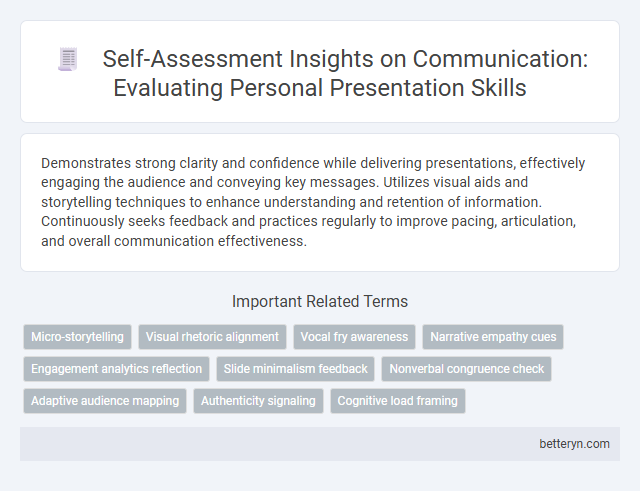 Self-Assessment Insights on Communication: Evaluating Personal Presentation Skills

Demonstrates strong clarity and confidence while delivering presentations, effectively engaging the audience and conveying key messages. Utilizes visual aids and storytelling techniques to enhance understanding and retention of information. Continuously seeks feedback and practices regularly to improve pacing, articulation, and overall communication effectiveness.

Important Related Terms

Micro-storytelling
Visual rhetoric alignment
Vocal fry awareness
Narrative empathy cues
Engagement analytics reflection
Slide minimalism feedback
Nonverbal congruence check
Adaptive audience mapping
Authenticity signaling
Cognitive load framing

betteryn.com